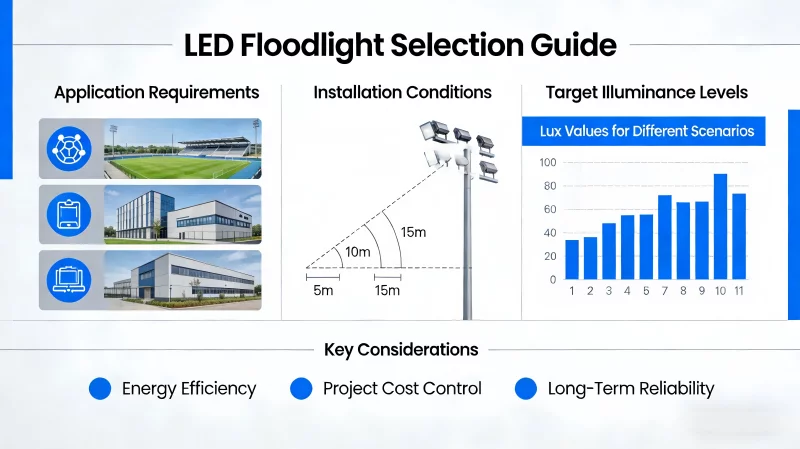 LED Floodlight Selection Guide

Application Requirements

Installation Conditions

15m
10m
5m
15m

Target Illuminance Levels

Lux Values for Different Scenarios

100
80
60
40
20
0
1 2 3 4 5 7 8 9 10 11

Key Considerations

Energy Efficiency
Project Cost Control
Long-Term Reliability